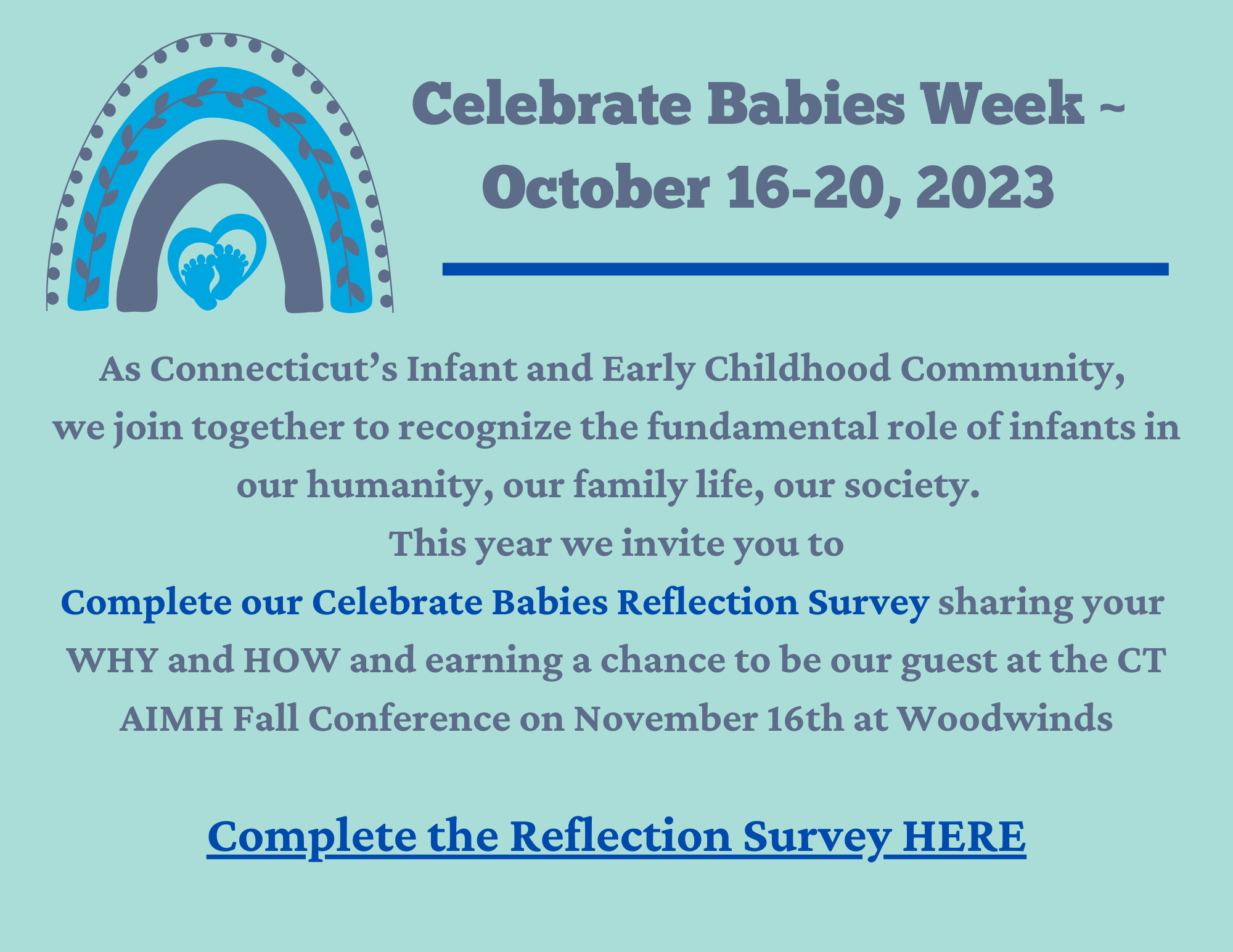 Celebrate Babies Week ~ October 16-20, 2023

As Connecticut’s Infant and Early Childhood Community, we join together to recognize the fundamental role of infants in our humanity, our family life, our society.
This year we invite you to
Complete our Celebrate Babies Reflection Survey sharing your WHY and HOW and earning a chance to be our guest at the CT AIMH Fall Conference on November 16th at Woodwinds

Complete the Reflection Survey HERE